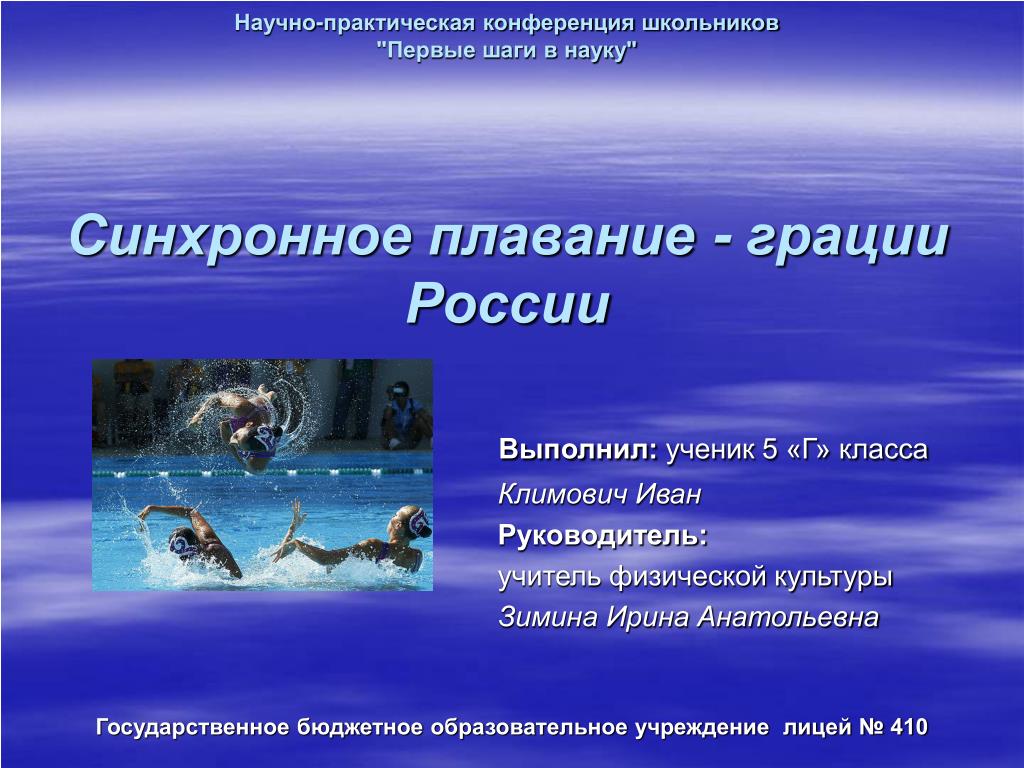 Научно-практическая конференция школьников
"Первые шаги в науку"

Синхронное плавание - грации России

Выполнил: ученик 5 «Г» класса
Климович Иван
Руководитель:
учитель физической культуры
Зимина Ирина Анатольевна

Государственное бюджетное образовательное учреждение лицей № 410